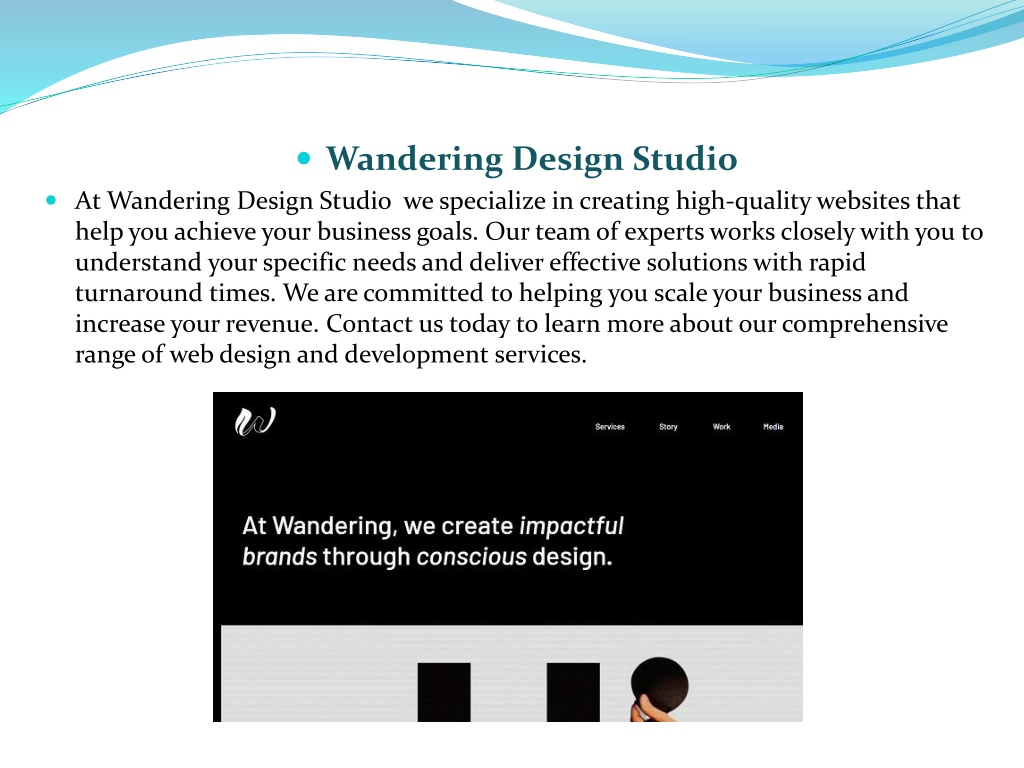 Wandering Design Studio

At Wandering Design Studio  we specialize in creating high-quality websites that help you achieve your business goals. Our team of experts works closely with you to understand your specific needs and deliver effective solutions with rapid turnaround times. We are committed to helping you scale your business and increase your revenue. Contact us today to learn more about our comprehensive range of web design and development services.

Services Story Work Media

At Wandering, we create impactful brands through conscious design.